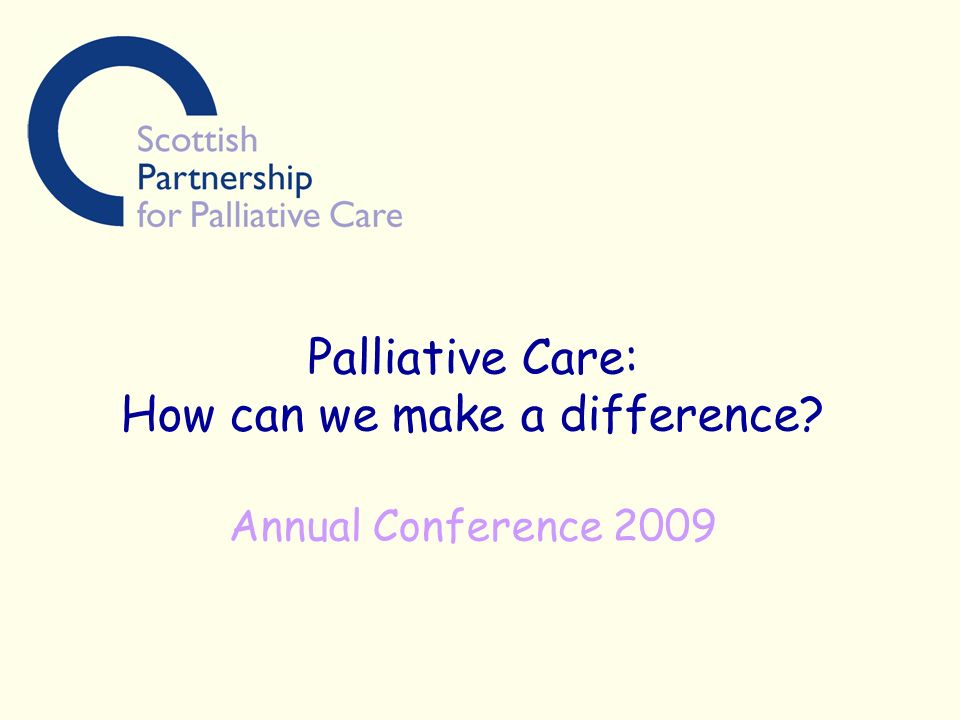 Scottish
Partnership
for Palliative Care

Palliative Care:
How can we make a difference?

Annual Conference 2009